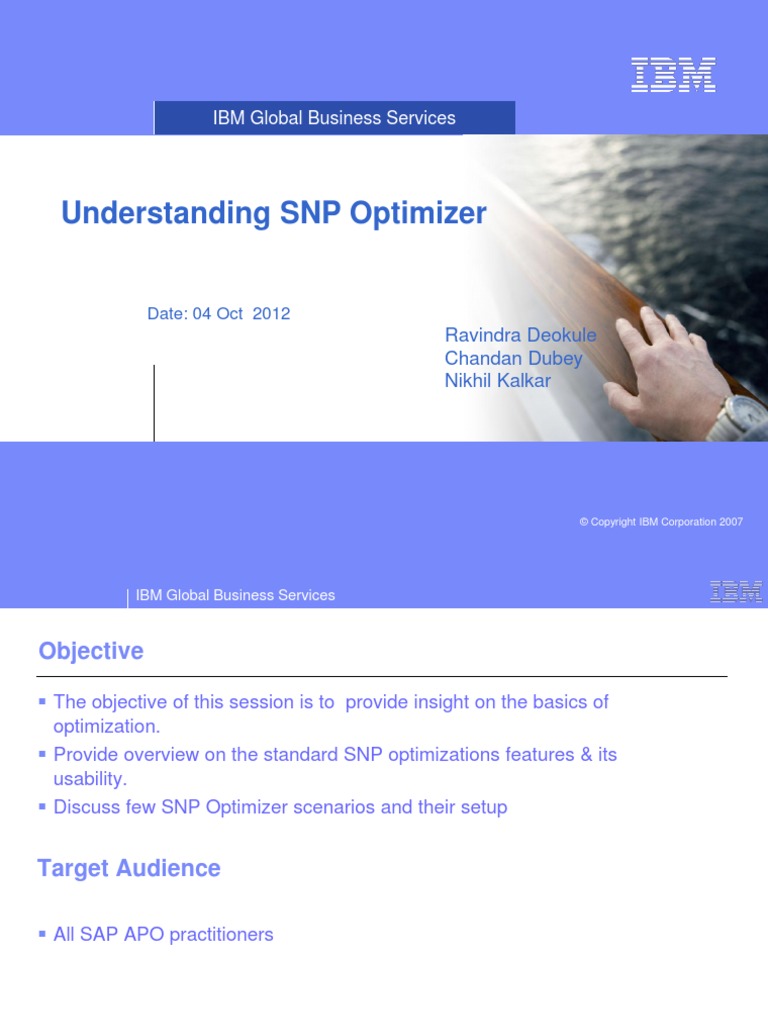 IBM

IBM Global Business Services

Understanding SNP Optimizer

Date: 04 Oct 2012

Ravindra Deokule
Chandan Dubey
Nikhil Kalkar

© Copyright IBM Corporation 2007

IBM Global Business Services

IBM

Objective

▪ The objective of this session is to provide insight on the basics of optimization.
▪ Provide overview on the standard SNP optimizations features & its usability.
▪ Discuss few SNP Optimizer scenarios and their setup

Target Audience

▪ All SAP APO practitioners